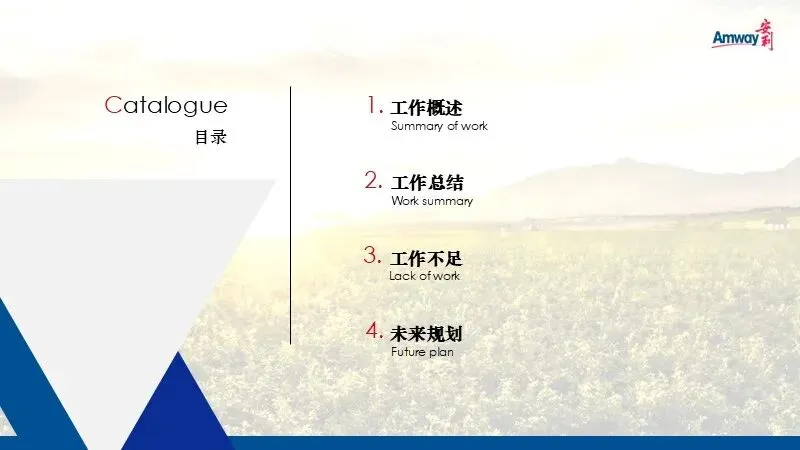 Amway 安利

Catalogue
目录

1. 工作概述
Summary of work

2. 工作总结
Work summary

3. 工作不足
Lack of work

4. 未来规划
Future plan